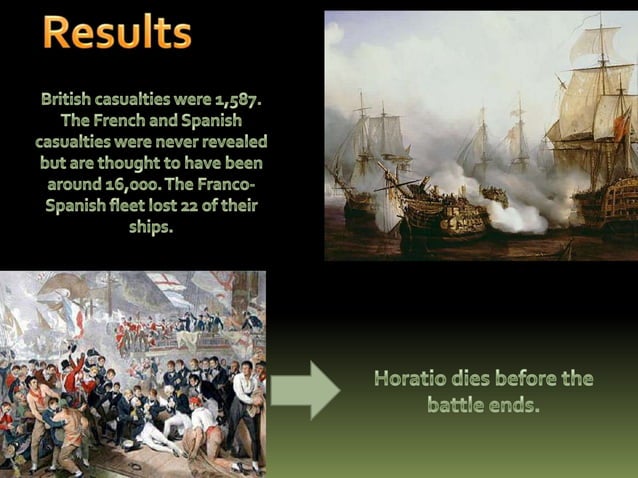 Results

British casualties were 1,587. The French and Spanish casualties were never revealed but are thought to have been around 16,000. The Franco-Spanish fleet lost 22 of their ships.

Horatio dies before the battle ends.